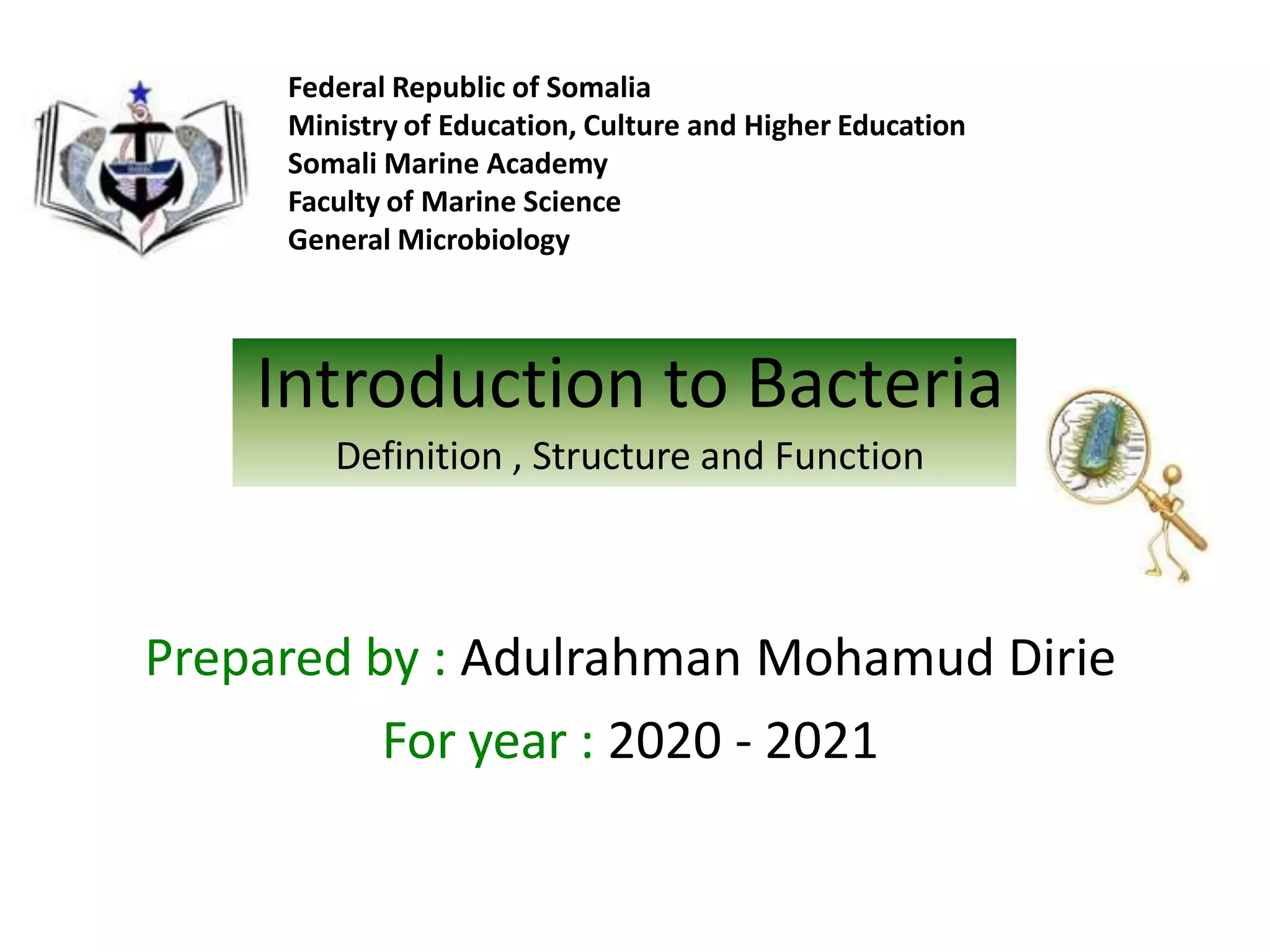 Federal Republic of Somalia
Ministry of Education, Culture and Higher Education
Somali Marine Academy
Faculty of Marine Science
General Microbiology

Introduction to Bacteria

Definition , Structure and Function

Prepared by : Adulrahman Mohamud Dirie

For year : 2020 - 2021